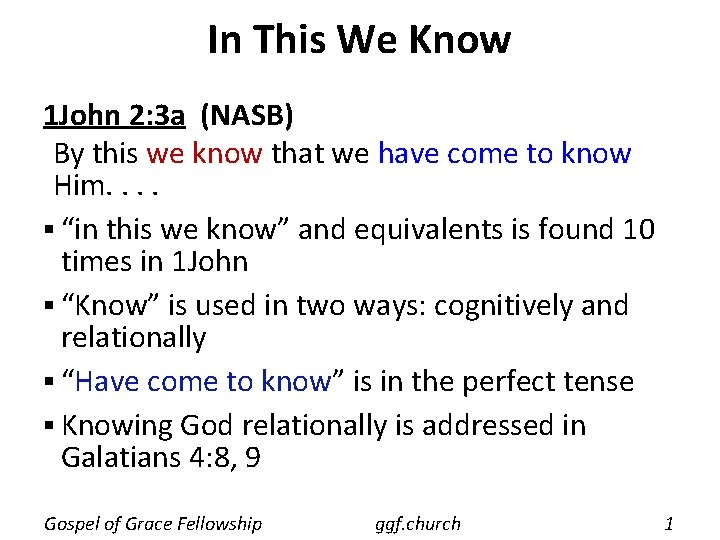 In This We Know

1John 2:3a (NASB)

By this we know that we have come to know Him. . . .

▪ “in this we know” and equivalents is found 10 times in 1John

▪ “Know” is used in two ways: cognitively and relationally

▪ “Have come to know” is in the perfect tense

▪ Knowing God relationally is addressed in Galatians 4:8, 9

Gospel of Grace Fellowship ggf.church 1